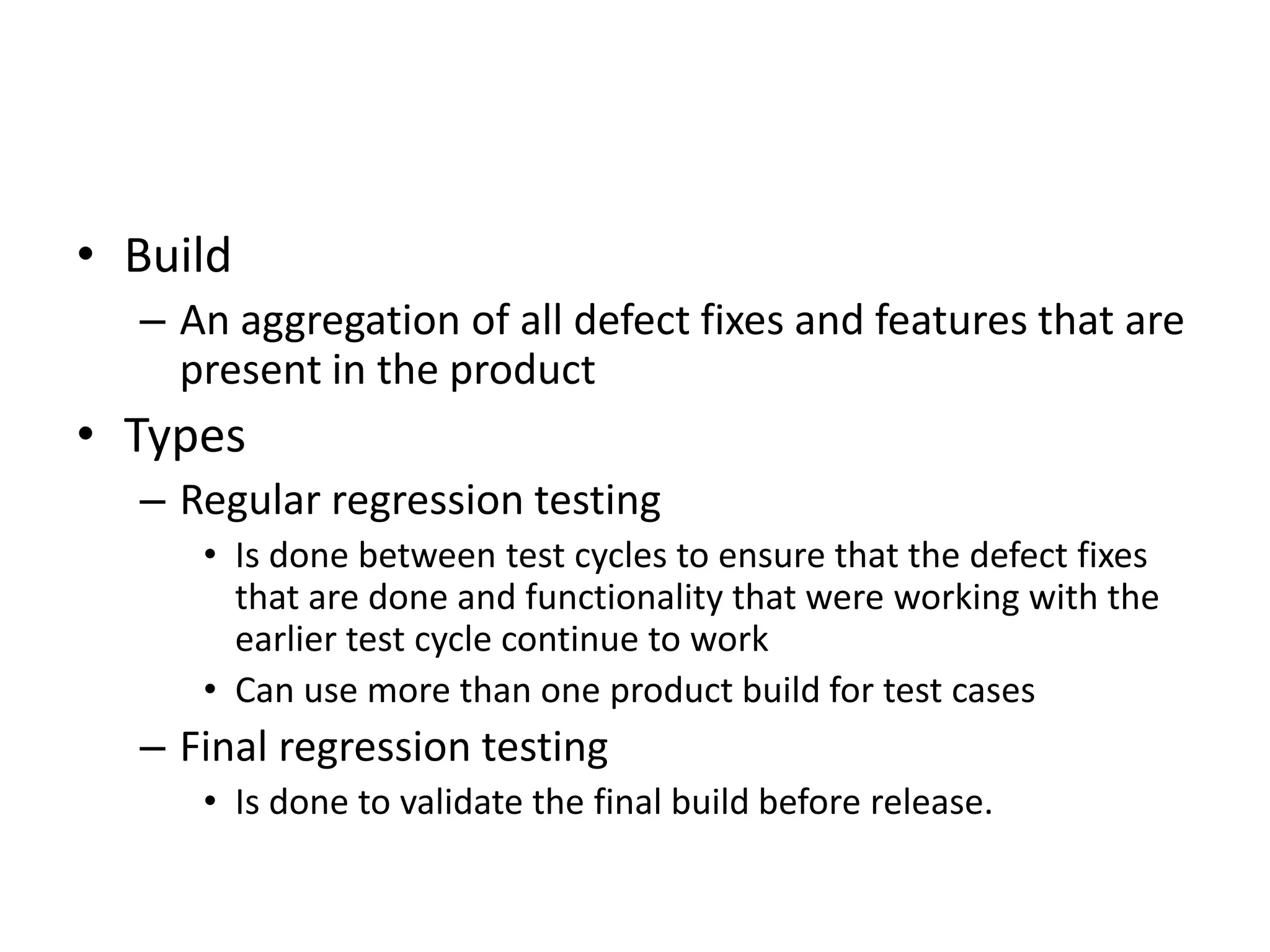 • Build

– An aggregation of all defect fixes and features that are present in the product

• Types

– Regular regression testing

• Is done between test cycles to ensure that the defect fixes that are done and functionality that were working with the earlier test cycle continue to work

• Can use more than one product build for test cases

– Final regression testing

• Is done to validate the final build before release.